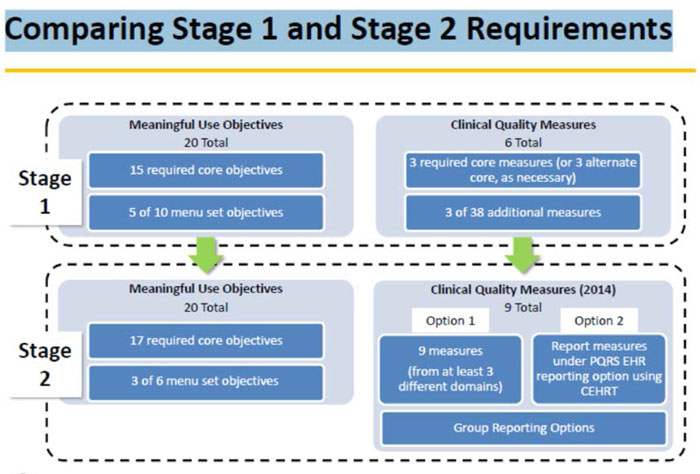 Comparing Stage 1 and Stage 2 Requirements

Stage 1

Meaningful Use Objectives
20 Total

15 required core objectives

5 of 10 menu set objectives

Clinical Quality Measures
6 Total

3 required core measures (or 3 alternate core, as necessary)

3 of 38 additional measures

Stage 2

Meaningful Use Objectives
20 Total

17 required core objectives

3 of 6 menu set objectives

Clinical Quality Measures (2014)
9 Total

Option 1

9 measures (from at least 3 different domains)

Option 2

Report measures under PQRS EHR reporting option using CEHRT

Group Reporting Options